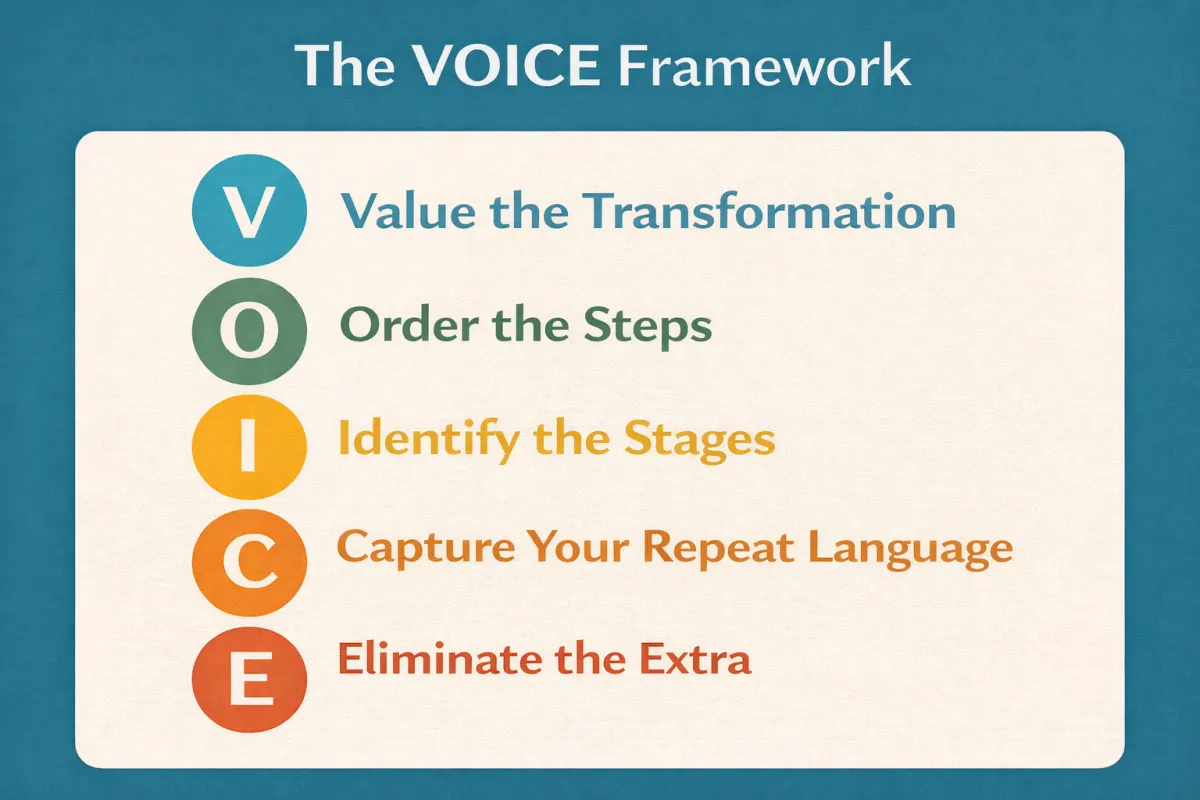 The VOICE Framework

V Value the Transformation

O Order the Steps

I Identify the Stages

C Capture Your Repeat Language

E Eliminate the Extra